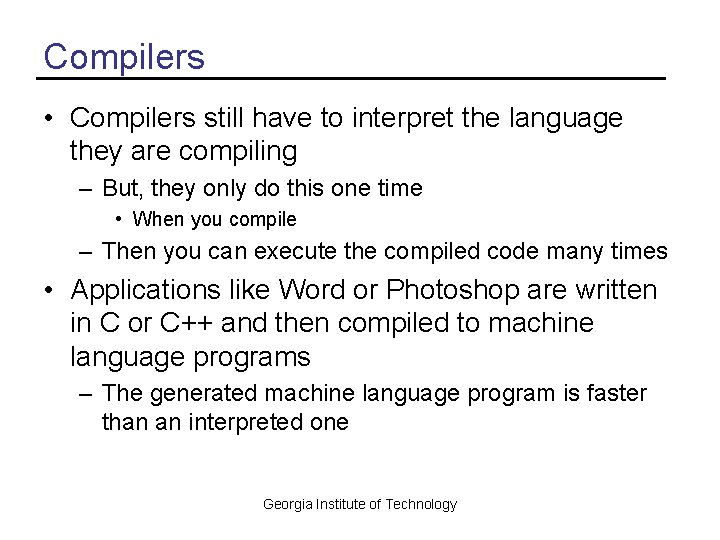 Compilers

• Compilers still have to interpret the language they are compiling
  – But, they only do this one time
    • When you compile
  – Then you can execute the compiled code many times
• Applications like Word or Photoshop are written in C or C++ and then compiled to machine language programs
  – The generated machine language program is faster than an interpreted one

Georgia Institute of Technology